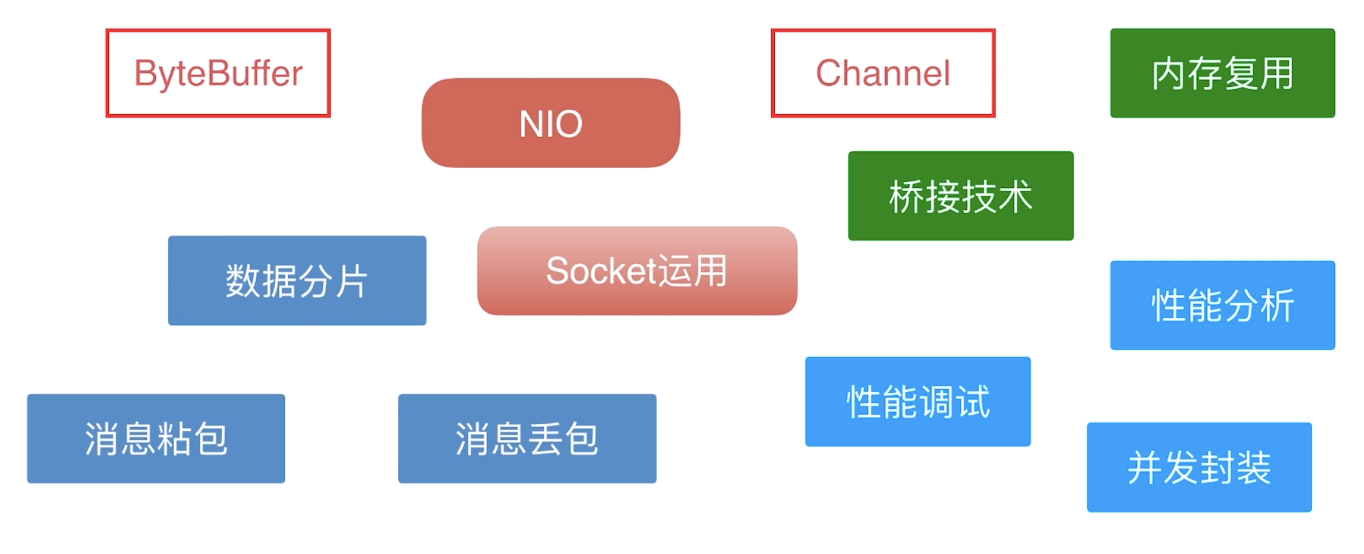 ByteBuffer

NIO

Channel

内存复用

桥接技术

数据分片

Socket运用

性能分析

性能调试

消息粘包

消息丢包

并发封装